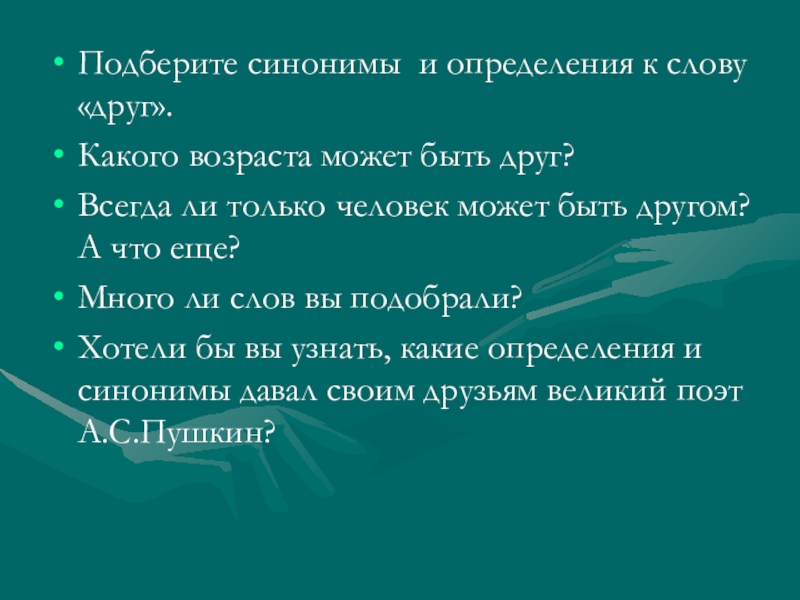 • Подберите синонимы  и определения к слову «друг».

• Какого возраста может быть друг?

• Всегда ли только человек может быть другом? А что еще?

• Много ли слов вы подобрали?

• Хотели бы вы узнать, какие определения и синонимы давал своим друзьям великий поэт А.С.Пушкин?